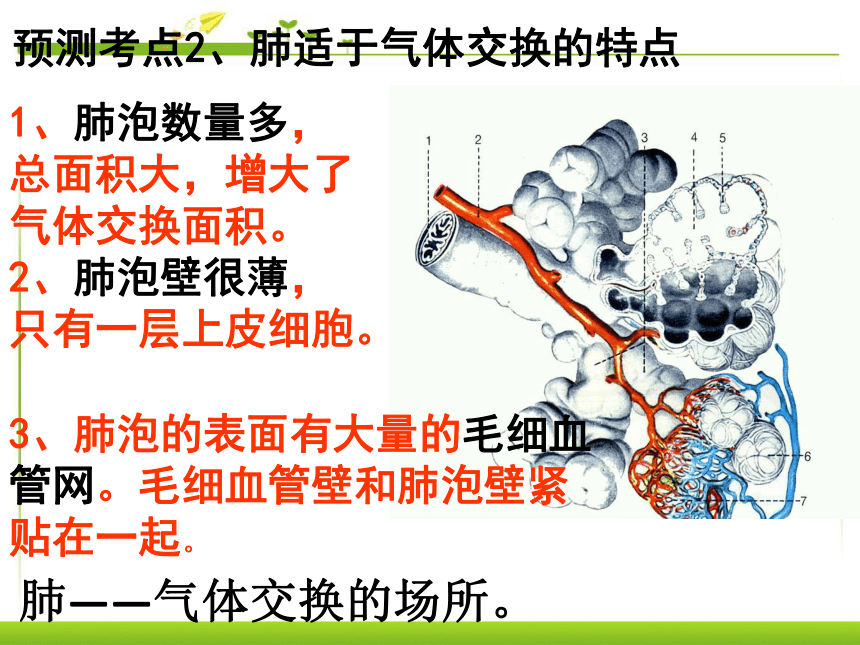 预测考点2、肺适于气体交换的特点

1、肺泡数量多，总面积大，增大了气体交换面积。
2、肺泡壁很薄，只有一层上皮细胞。

3、肺泡的表面有大量的毛细血管网。毛细血管壁和肺泡壁紧贴在一起。

1 2 3 4 5 6 7

肺——气体交换的场所。